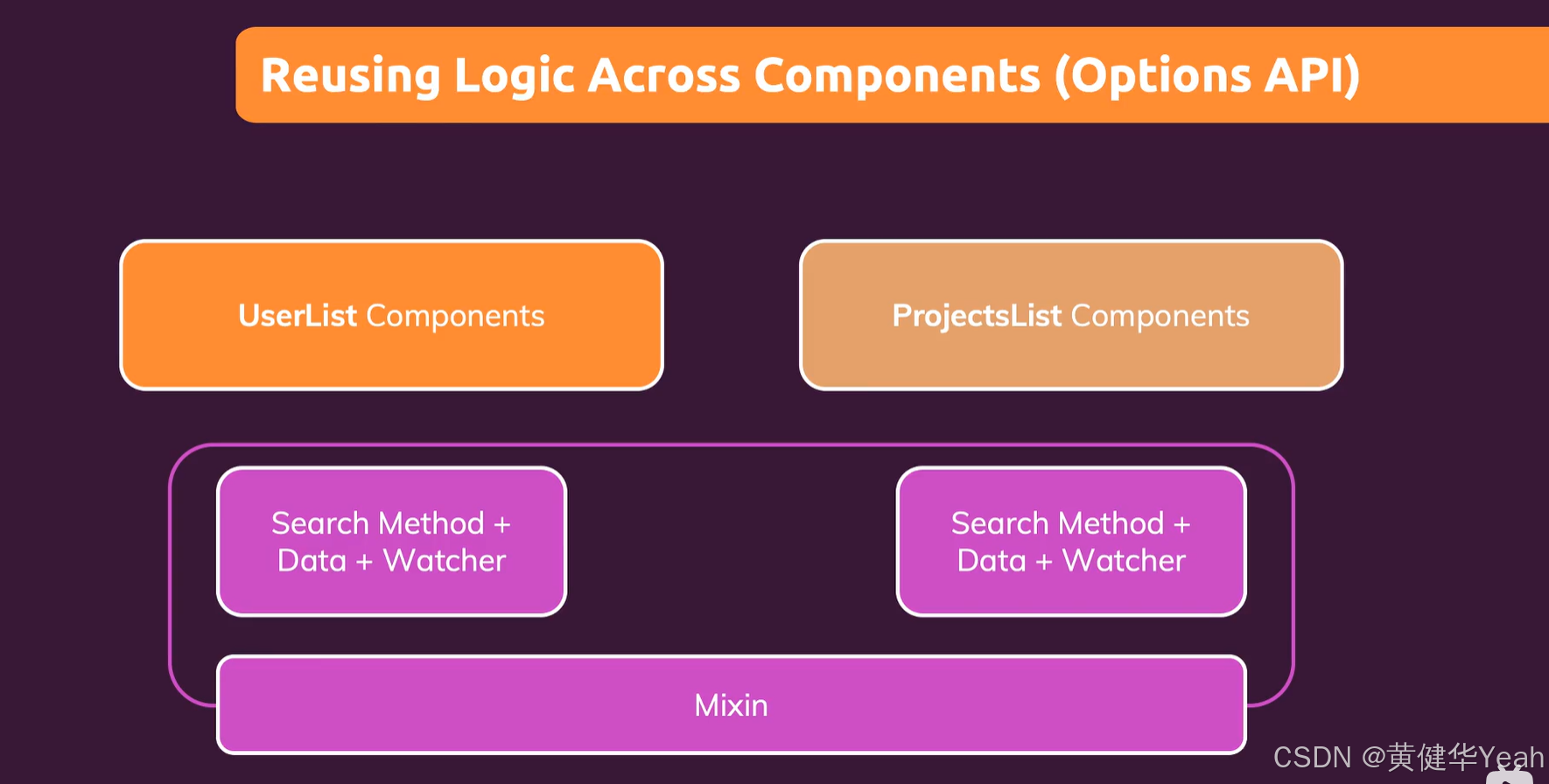 Reusing Logic Across Components (Options API)

UserList Components

ProjectsList Components

Search Method + Data + Watcher

Search Method + Data + Watcher

Mixin

CSDN @黄健华Yeah